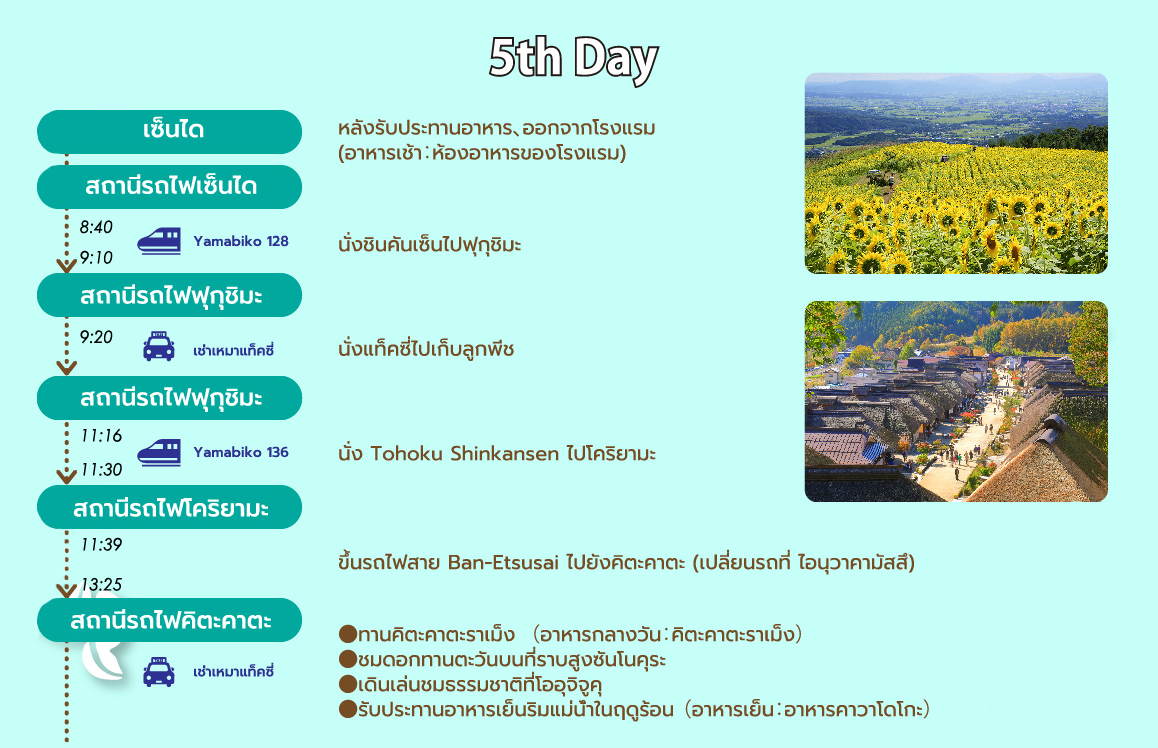 5th Day

เซ็นได

หลังรับประทานอาหาร、ออกจากโรงแรม (อาหารเช้า：ห้องอาหารของโรงแรม)

สถานีรถไฟเซ็นได

8:40
9:10
Yamabiko 128

นั่งชินคันเซ็นไปฟุกุชิมะ

สถานีรถไฟฟุกุชิมะ

9:20
เช่าเหมาแท็คซี่

นั่งแท็คซี่ไปเก็บลูกพีช

สถานีรถไฟฟุกุชิมะ

11:16
11:30
Yamabiko 136

นั่ง Tohoku Shinkansen ไปโคริยามะ

สถานีรถไฟโคริยามะ

11:39
13:25

ขึ้นรถไฟสาย Ban-Etsusai ไปยังคิตะคาตะ (เปลี่ยนรถที่ ไอนุวาคามัสสึ)

สถานีรถไฟคิตะคาตะ

เช่าเหมาแท็คซี่

●ทานคิตะคาตะราเม็ง (อาหารกลางวัน：คิตะคาตะราเม็ง)
●ชมดอกทานตะวันบนที่ราบสูงซันโนคุระ
●เดินเล่นชมธรรมชาติที่โออุจิจูคุ
●รับประทานอาหารเย็นริมแม่น้ำในฤดูร้อน (อาหารเย็น：อาหารคาวาโดโกะ)